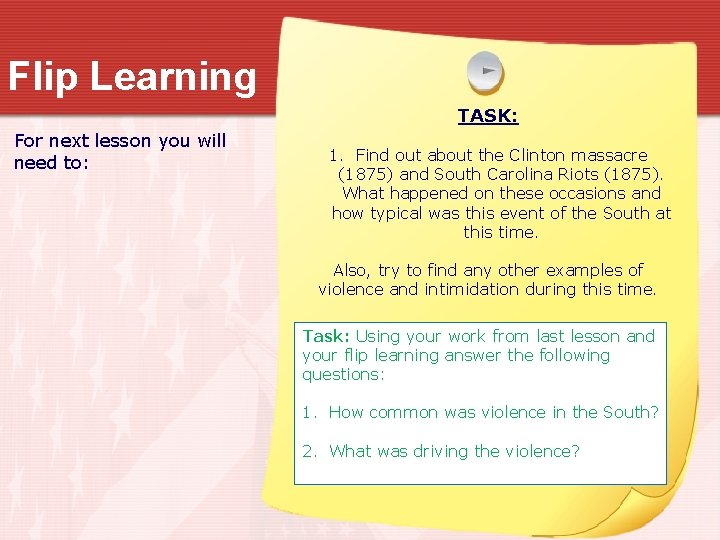 Flip Learning

For next lesson you will need to:

TASK:

1. Find out about the Clinton massacre (1875) and South Carolina Riots (1875). What happened on these occasions and how typical was this event of the South at this time.

Also, try to find any other examples of violence and intimidation during this time.

Task: Using your work from last lesson and your flip learning answer the following questions:

1. How common was violence in the South?

2. What was driving the violence?